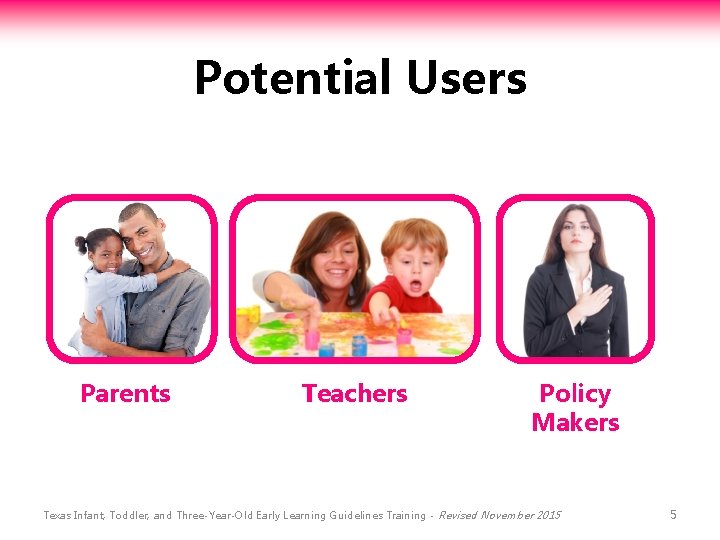 Potential Users

Parents

Teachers

Policy Makers

Texas Infant, Toddler, and Three-Year-Old Early Learning Guidelines Training - Revised November 2015

5